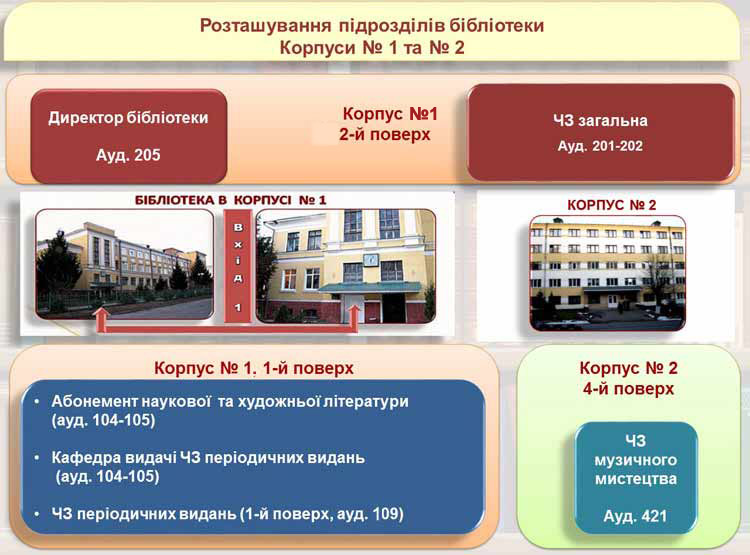 Розташування підрозділів бібліотеки
Корпуси № 1 та № 2

Директор бібліотеки

Ауд. 205

Корпус №1
2-й поверх

ЧЗ загальна
Ауд. 201-202

БІБЛІОТЕКА В КОРПУСІ № 1

Вхід 1

КОРПУС № 2

Корпус № 1. 1-й поверх

• Абонемент наукової та художньої літератури (ауд. 104-105)

• Кафедра видачі ЧЗ періодичних видань (ауд. 104-105)

• ЧЗ періодичних видань (1-й поверх, ауд. 109)

Корпус № 2
4-й поверх

ЧЗ музичного мистецтва

Ауд. 421